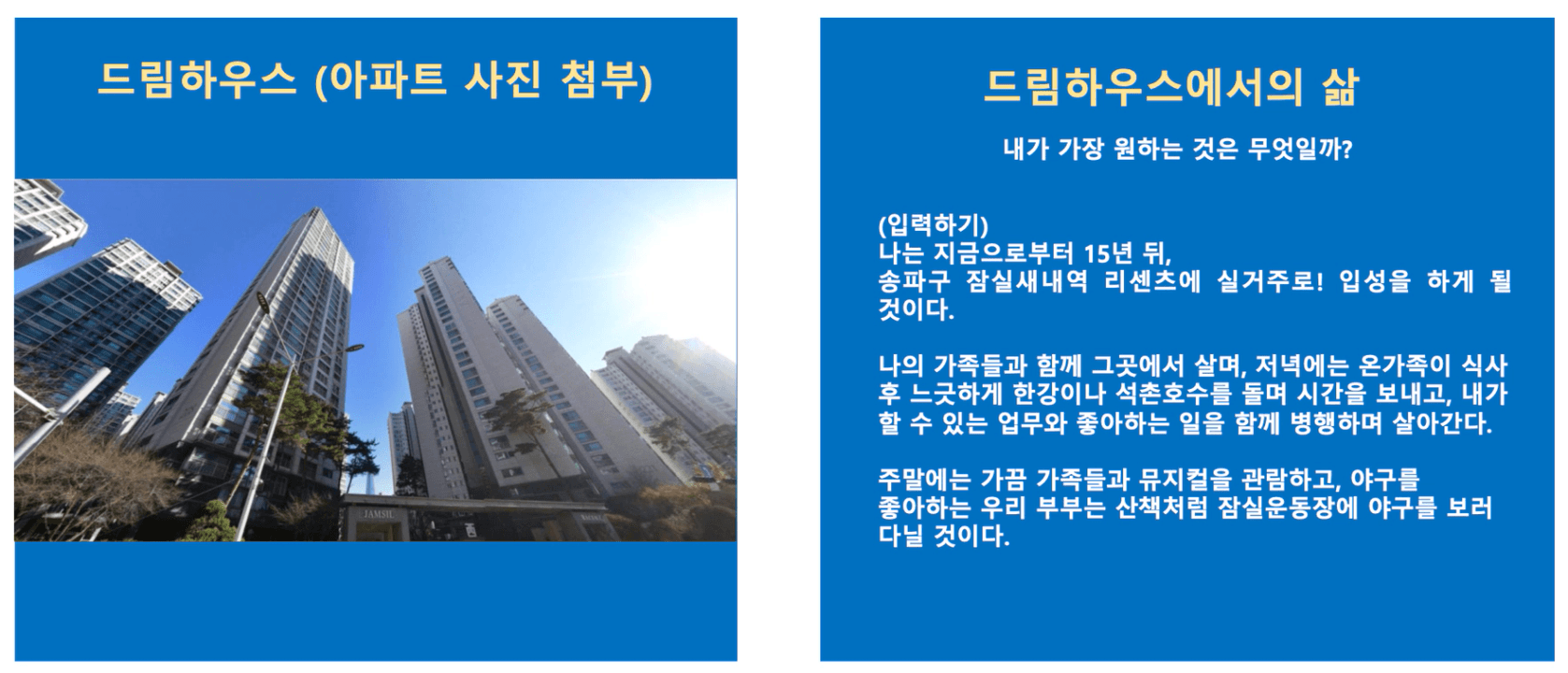 드림하우스 (아파트 사진 첨부)

JAMSIL

드림하우스에서의 삶

내가 가장 원하는 것은 무엇일까?

(입력하기)
나는 지금으로부터 15년 뒤,
송파구 잠실새내역 리센츠에 실거주로! 입성을 하게 될 것이다.

나의 가족들과 함께 그곳에서 살며, 저녁에는 온가족이 식사 후 느긋하게 한강이나 석촌호수를 돌며 시간을 보내고, 내가 할 수 있는 업무와 좋아하는 일을 함께 병행하며 살아간다.

주말에는 가끔 가족들과 뮤지컬을 관람하고, 야구를 좋아하는 우리 부부는 산책처럼 잠실운동장에 야구를 보러 다닐 것이다.